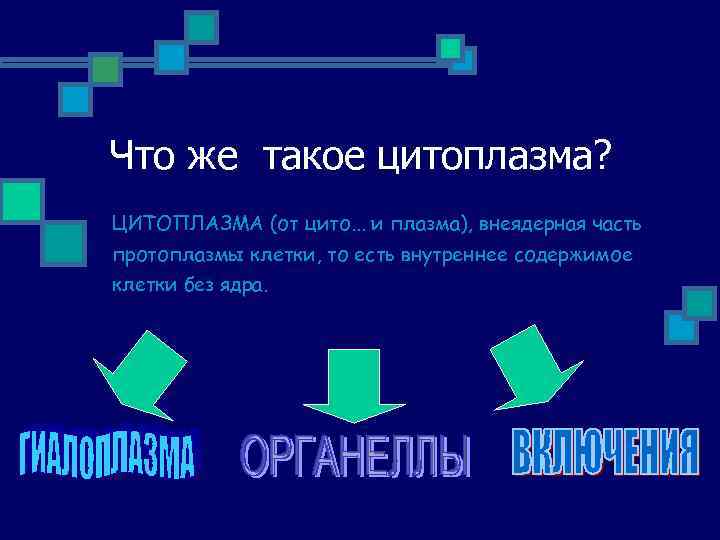 Что же такое цитоплазма?

ЦИТОПЛАЗМА (от цито… и плазма), внеядерная часть протоплазмы клетки, то есть внутреннее содержимое клетки без ядра.

ГИАЛОПЛАЗМА

ОРГАНЕЛЛЫ

ВКЛЮЧЕНИЯ